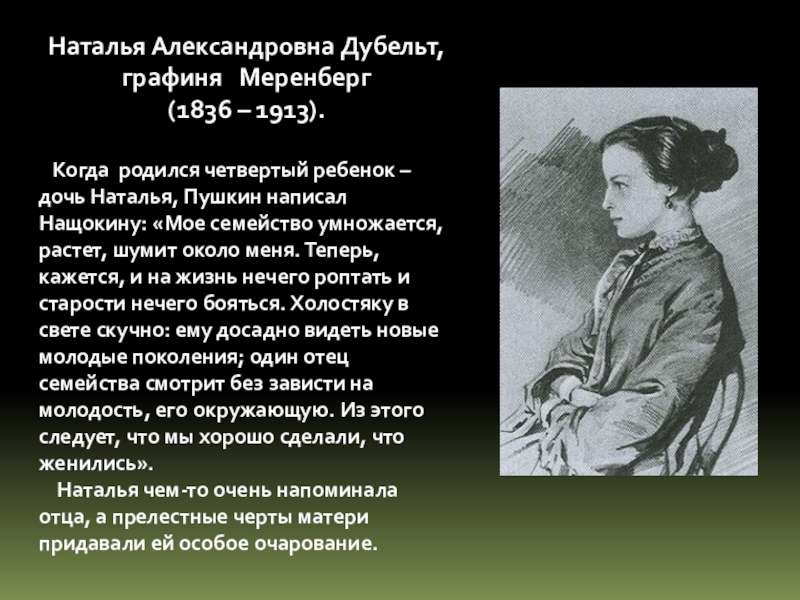 Наталья Александровна Дубельт, графиня Меренберг
(1836 – 1913).

Когда родился четвертый ребенок – дочь Наталья, Пушкин написал Нащокину: «Мое семейство умножается, растет, шумит около меня. Теперь, кажется, и на жизнь нечего роптать и старости нечего бояться. Холостяку в свете скучно: ему досадно видеть новые молодые поколения; один отец семейства смотрит без зависти на молодость, его окружающую. Из этого следует, что мы хорошо сделали, что женились».

Наталья чем-то очень напоминала отца, а прелестные черты матери придавали ей особое очарование.